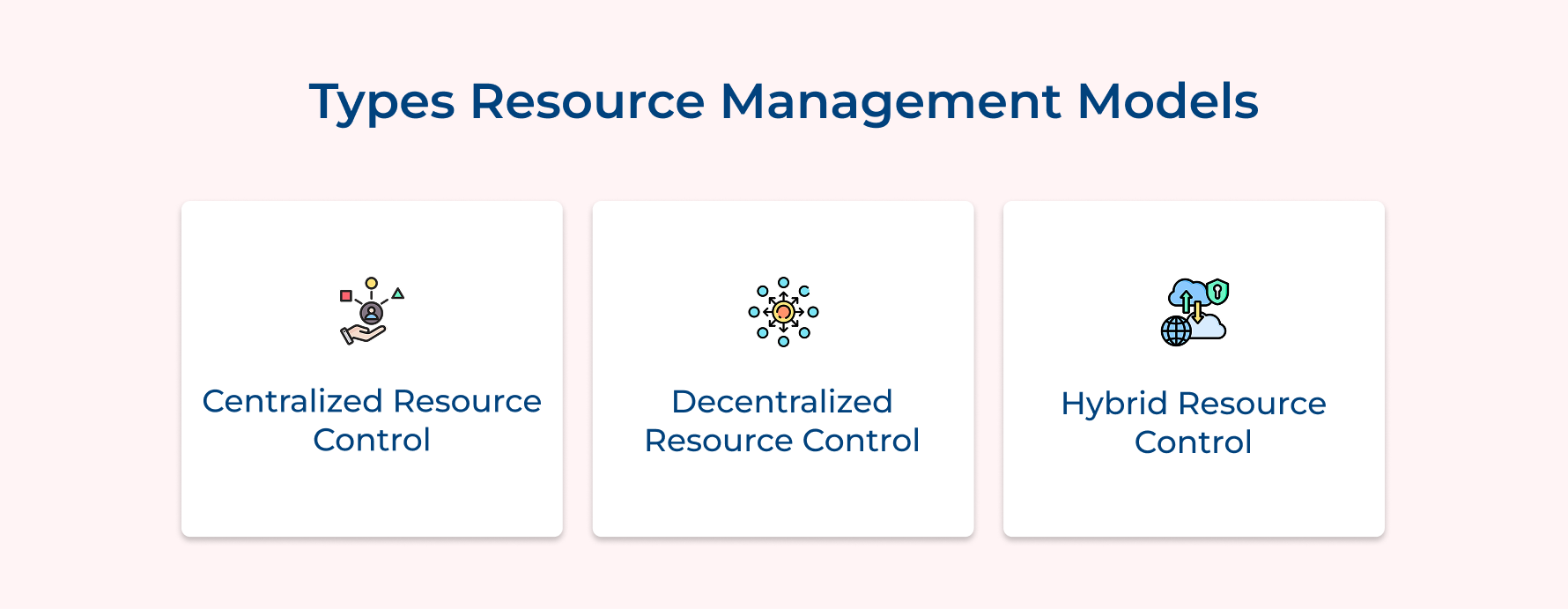 Types Resource Management Models

Centralized Resource Control

Decentralized Resource Control

Hybrid Resource Control